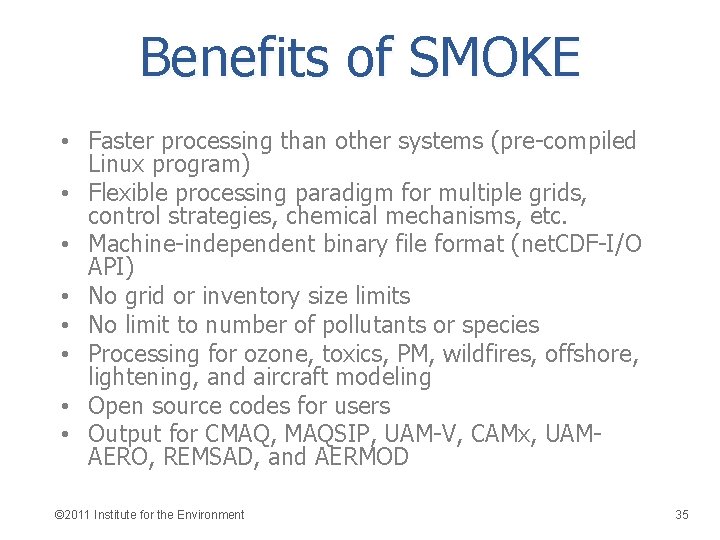 Benefits of SMOKE

• Faster processing than other systems (pre-compiled Linux program)
• Flexible processing paradigm for multiple grids, control strategies, chemical mechanisms, etc.
• Machine-independent binary file format (netCDF-I/O API)
• No grid or inventory size limits
• No limit to number of pollutants or species
• Processing for ozone, toxics, PM, wildfires, offshore, lightening, and aircraft modeling
• Open source codes for users
• Output for CMAQ, MAQSIP, UAM-V, CAMx, UAM-AERO, REMSAD, and AERMOD

©2011 Institute for the Environment

35